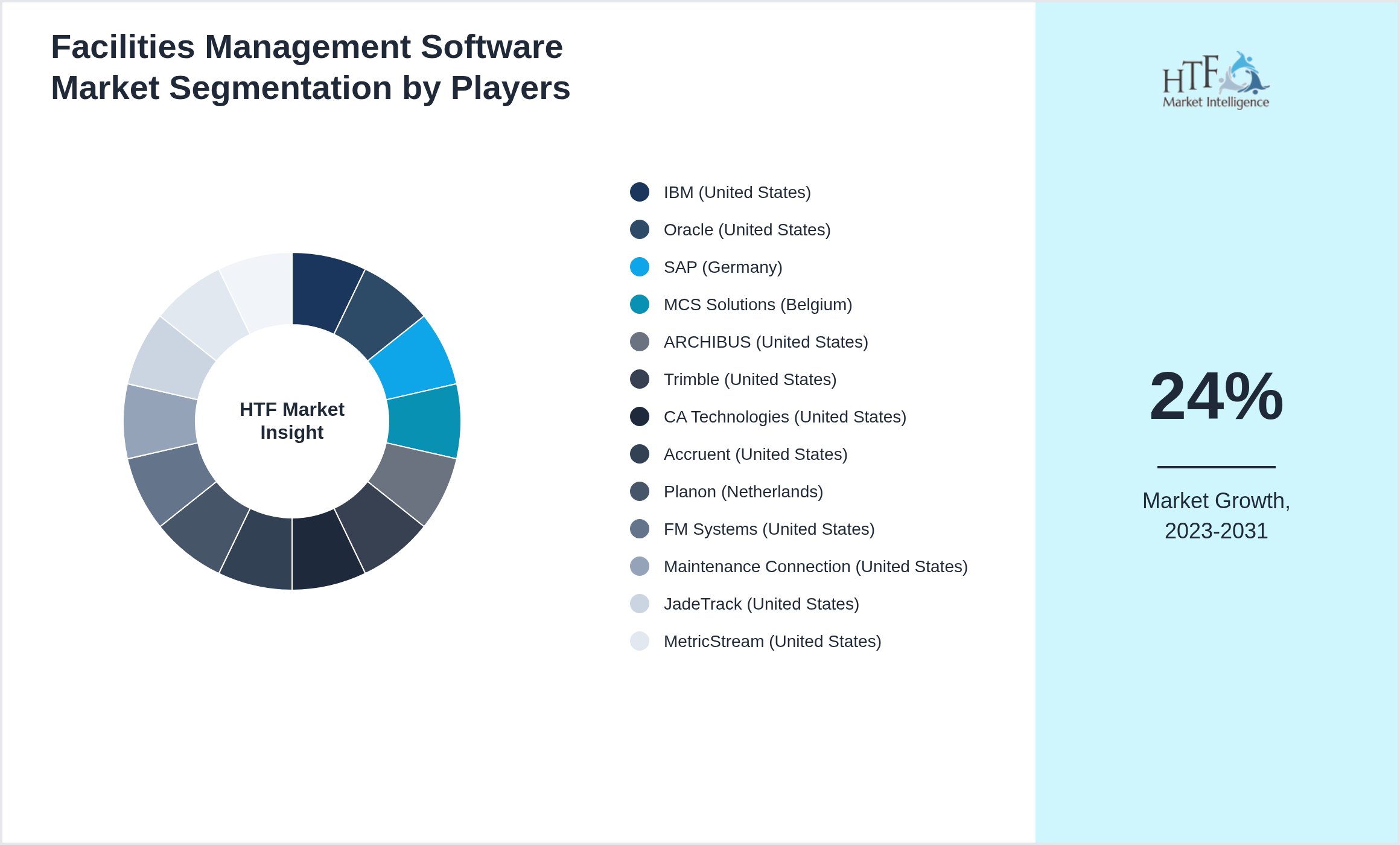 Facilities Management Software Market Segmentation by Players

HTF Market Insight

IBM (United States)
Oracle (United States)
SAP (Germany)
MCS Solutions (Belgium)
ARCHIBUS (United States)
Trimble (United States)
CA Technologies (United States)
Accruent (United States)
Planon (Netherlands)
FM Systems (United States)
Maintenance Connection (United States)
JadeTrack (United States)
MetricStream (United States)

HTF Market Intelligence

24%

Market Growth, 2023-2031